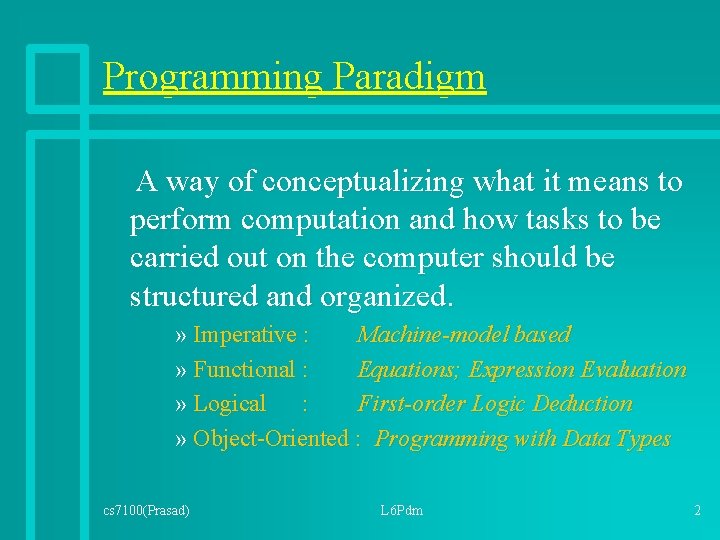 Programming Paradigm

A way of conceptualizing what it means to perform computation and how tasks to be carried out on the computer should be structured and organized.

» Imperative : Machine-model based
» Functional : Equations; Expression Evaluation
» Logical : First-order Logic Deduction
» Object-Oriented : Programming with Data Types

cs7100(Prasad) L6Pdm 2